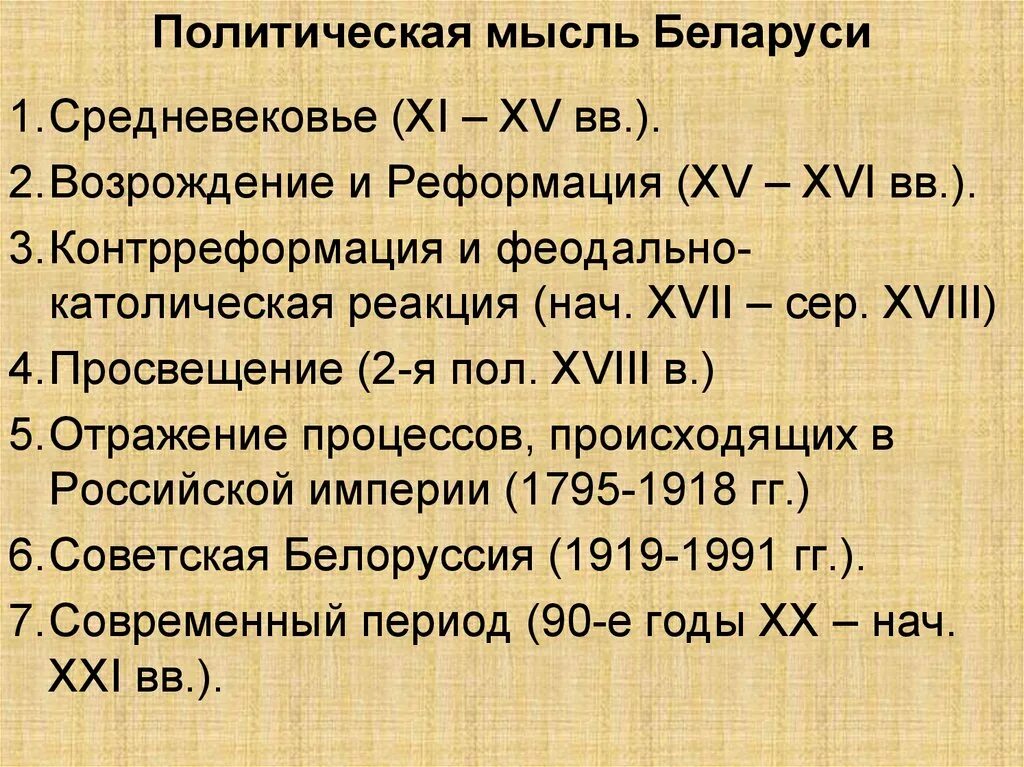 Политическая мысль Беларуси

1. Средневековье (XI – XV вв.).
2. Возрождение и Реформация (XV – XVI вв.).
3. Контрреформация и феодально-католическая реакция (нач. XVII – сер. XVIII)
4. Просвещение (2-я пол. XVIII в.)
5. Отражение процессов, происходящих в Российской империи (1795-1918 гг.)
6. Советская Белоруссия (1919-1991 гг.).
7. Современный период (90-е годы XX – нач. XXI вв.).